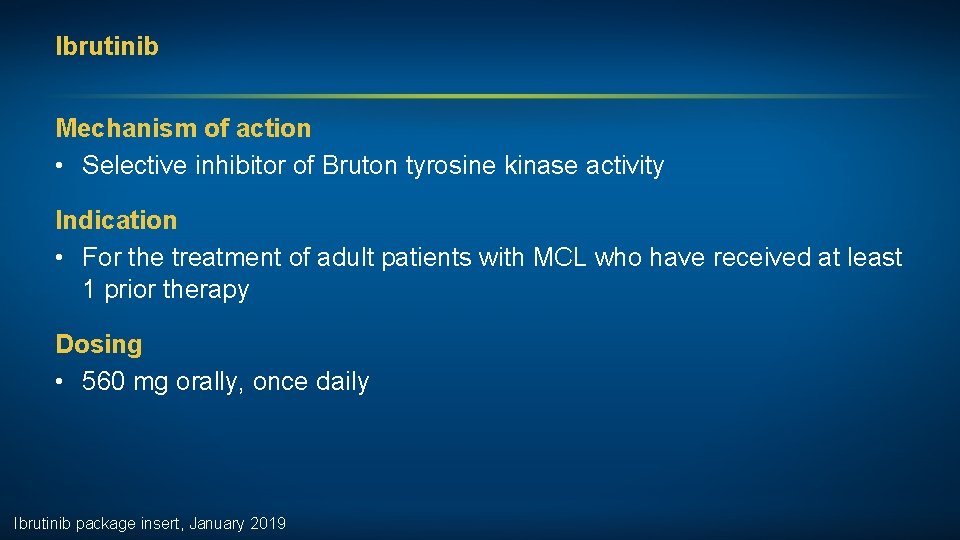 Ibrutinib

Mechanism of action
• Selective inhibitor of Bruton tyrosine kinase activity

Indication
• For the treatment of adult patients with MCL who have received at least 1 prior therapy

Dosing
• 560 mg orally, once daily

Ibrutinib package insert, January 2019